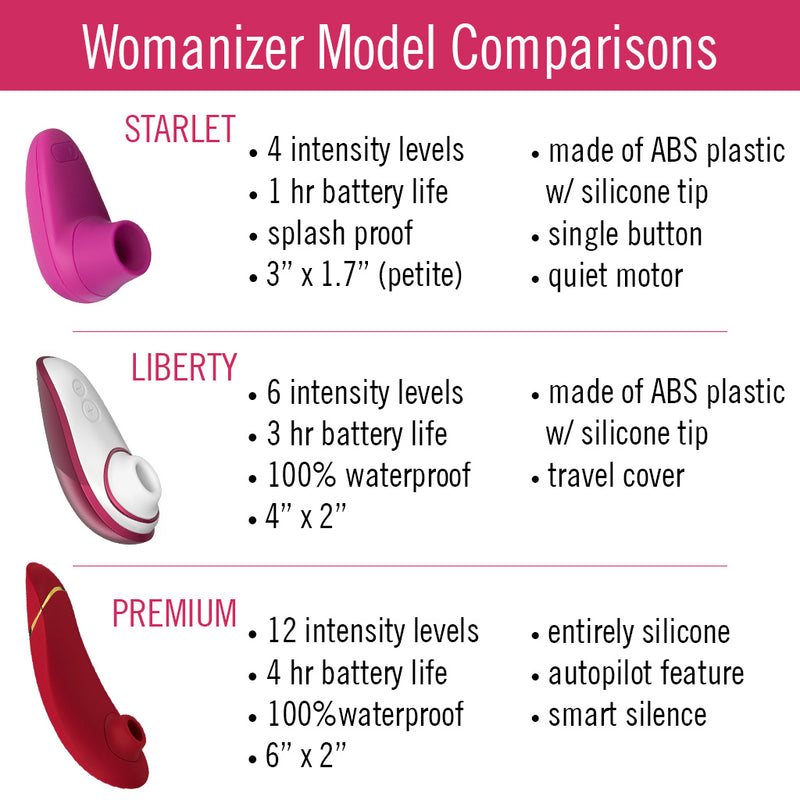 Womanizer Model Comparisons

STARLET

• 4 intensity levels
• 1 hr battery life
• splash proof
• 3" x 1.7" (petite)

• made of ABS plastic w/ silicone tip
• single button
• quiet motor

LIBERTY

• 6 intensity levels
• 3 hr battery life
• 100% waterproof
• 4" x 2"

• made of ABS plastic w/ silicone tip
• travel cover

PREMIUM

• 12 intensity levels
• 4 hr battery life
• 100%waterproof
• 6" x 2"

• entirely silicone
• autopilot feature
• smart silence